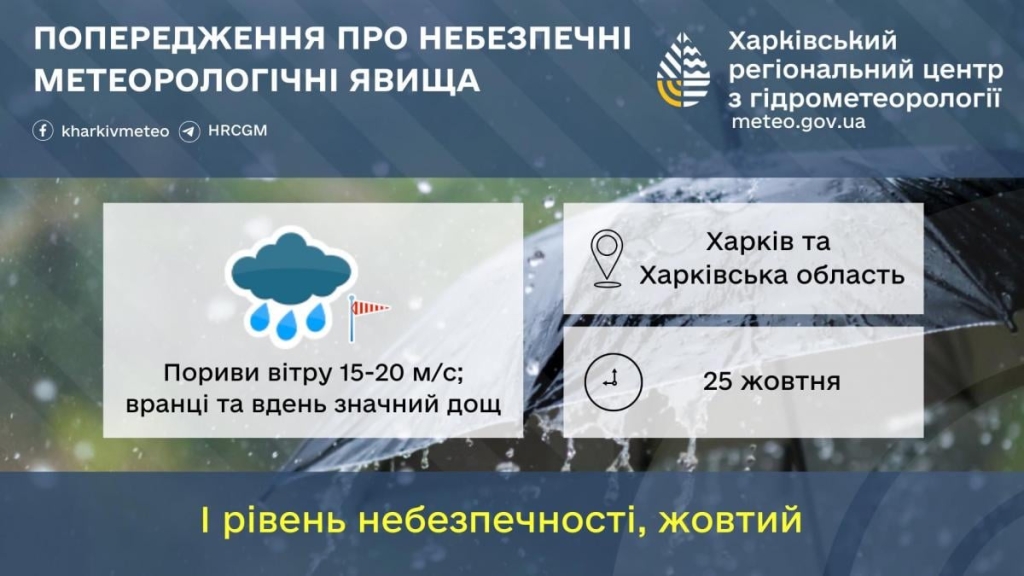 ПОПЕРЕДЖЕННЯ ПРО НЕБЕЗПЕЧНІ МЕТЕОРОЛОГІЧНІ ЯВИЩА

kharkivmeteo HRCGM

Харківський регіональний центр з гідрометеорології
meteo.gov.ua

Пориви вітру 15-20 м/с; вранці та вдень значний дощ

Харків та Харківська область

25 жовтня

І рівень небезпечності, жовтий